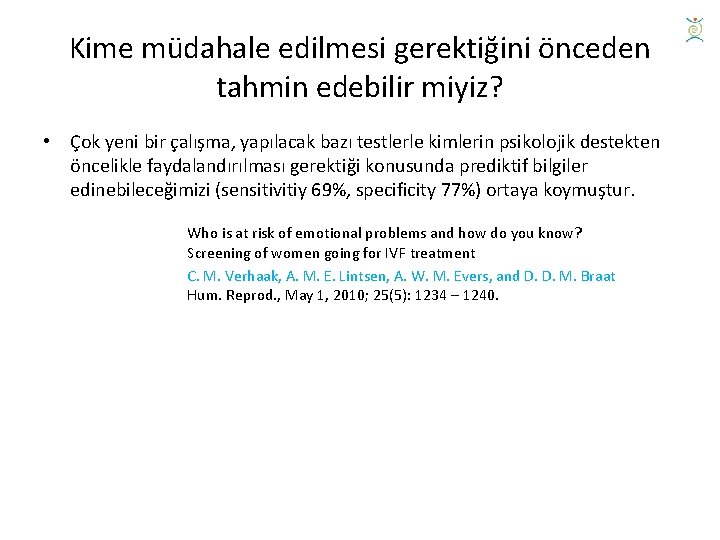 Kime müdahale edilmesi gerektiğini önceden tahmin edebilir miyiz?

• Çok yeni bir çalışma, yapılacak bazı testlerle kimlerin psikolojik destekten öncelikle faydalandırılması gerektiği konusunda prediktif bilgiler edinebileceğimizi (sensitivitiy 69%, specificity 77%) ortaya koymuştur.

Who is at risk of emotional problems and how do you know? Screening of women going for IVF treatment
C. M. Verhaak, A. M. E. Lintsen, A. W. M. Evers, and D. D. M. Braat
Hum. Reprod., May 1, 2010; 25(5): 1234 – 1240.